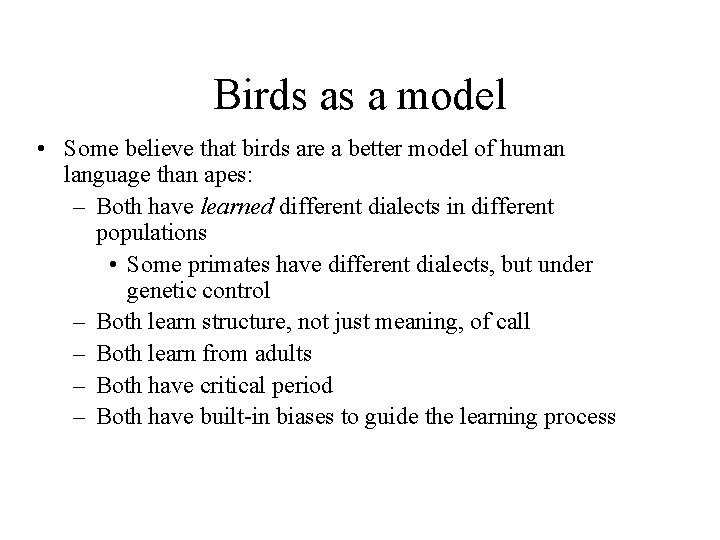 Birds as a model

• Some believe that birds are a better model of human language than apes:
– Both have learned different dialects in different populations
• Some primates have different dialects, but under genetic control
– Both learn structure, not just meaning, of call
– Both learn from adults
– Both have critical period
– Both have built-in biases to guide the learning process